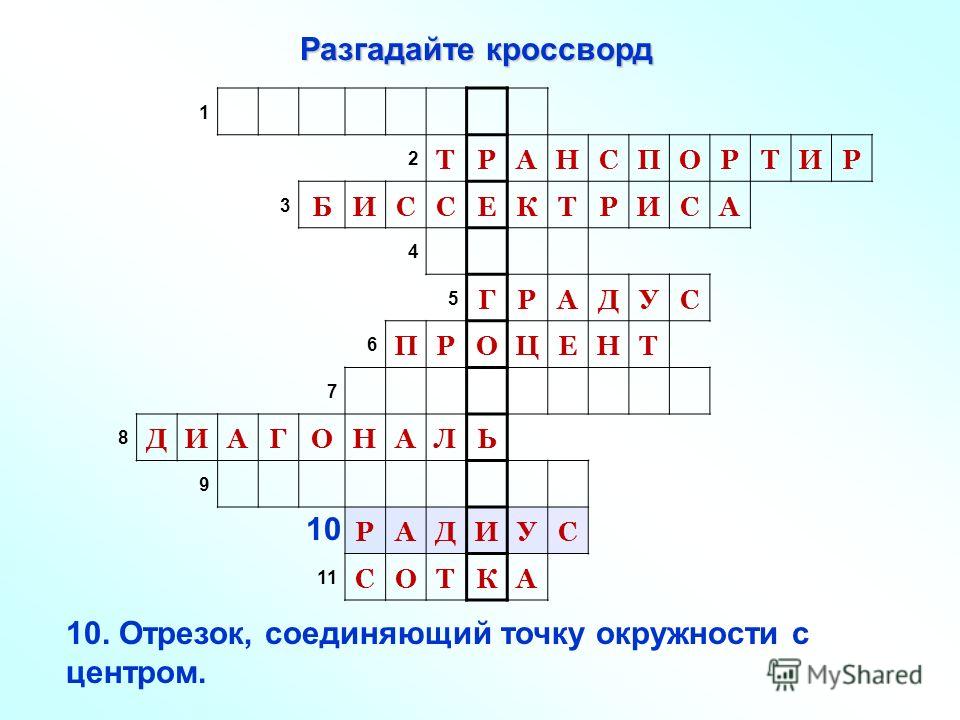 Разгадайте кроссворд

1

2 ТРАНСПОРТИР

3 БИССЕКТРИСА

4

5 ГРАДУС

6 ПРОЦЕНТ

7

8 ДИАГОНАЛЬ

9

10 РАДИУС

11 СОТКА

10. Отрезок, соединяющий точку окружности с центром.

MyShared